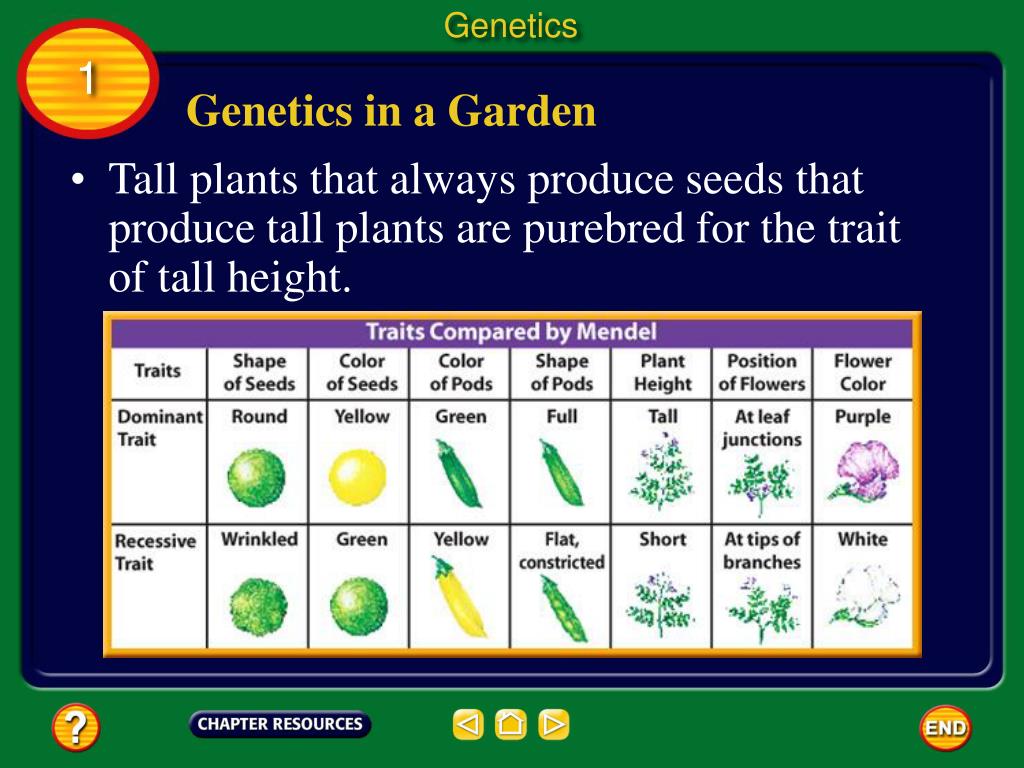 Genetics

1

Genetics in a Garden

• Tall plants that always produce seeds that produce tall plants are purebred for the trait of tall height.

Traits Compared by Mendel

| Traits | Shape of Seeds | Color of Seeds | Color of Pods | Shape of Pods | Plant Height | Position of Flowers | Flower Color |
|---|---|---|---|---|---|---|---|
| Dominant Trait | Round | Yellow | Green | Full | Tall | At leaf junctions | Purple |
| Recessive Trait | Wrinkled | Green | Yellow | Flat, constricted | Short | At tips of branches | White |

?

CHAPTER RESOURCES

END